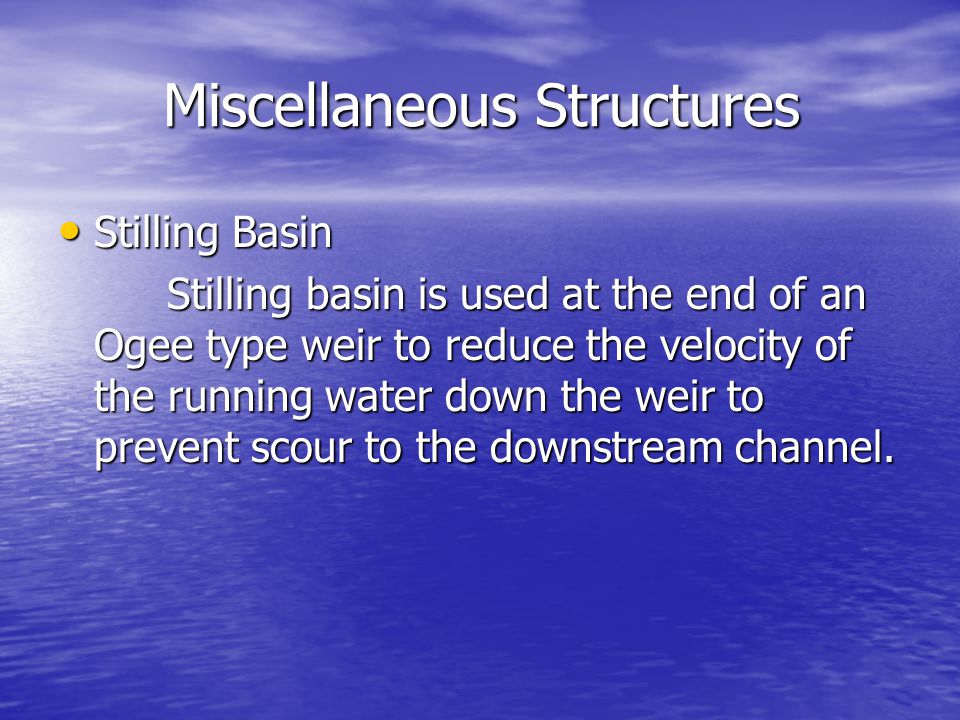 Miscellaneous Structures

• Stilling Basin

Stilling basin is used at the end of an Ogee type weir to reduce the velocity of the running water down the weir to prevent scour to the downstream channel.